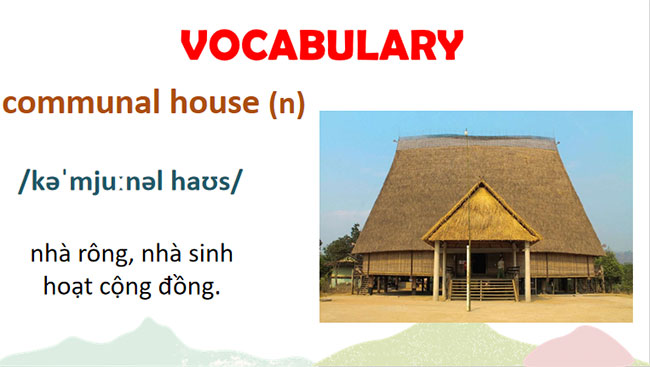 VOCABULARY

communal house (n)

/kəˈmjuːnəl haʊs/

nhà rông, nhà sinh hoạt cộng đồng.